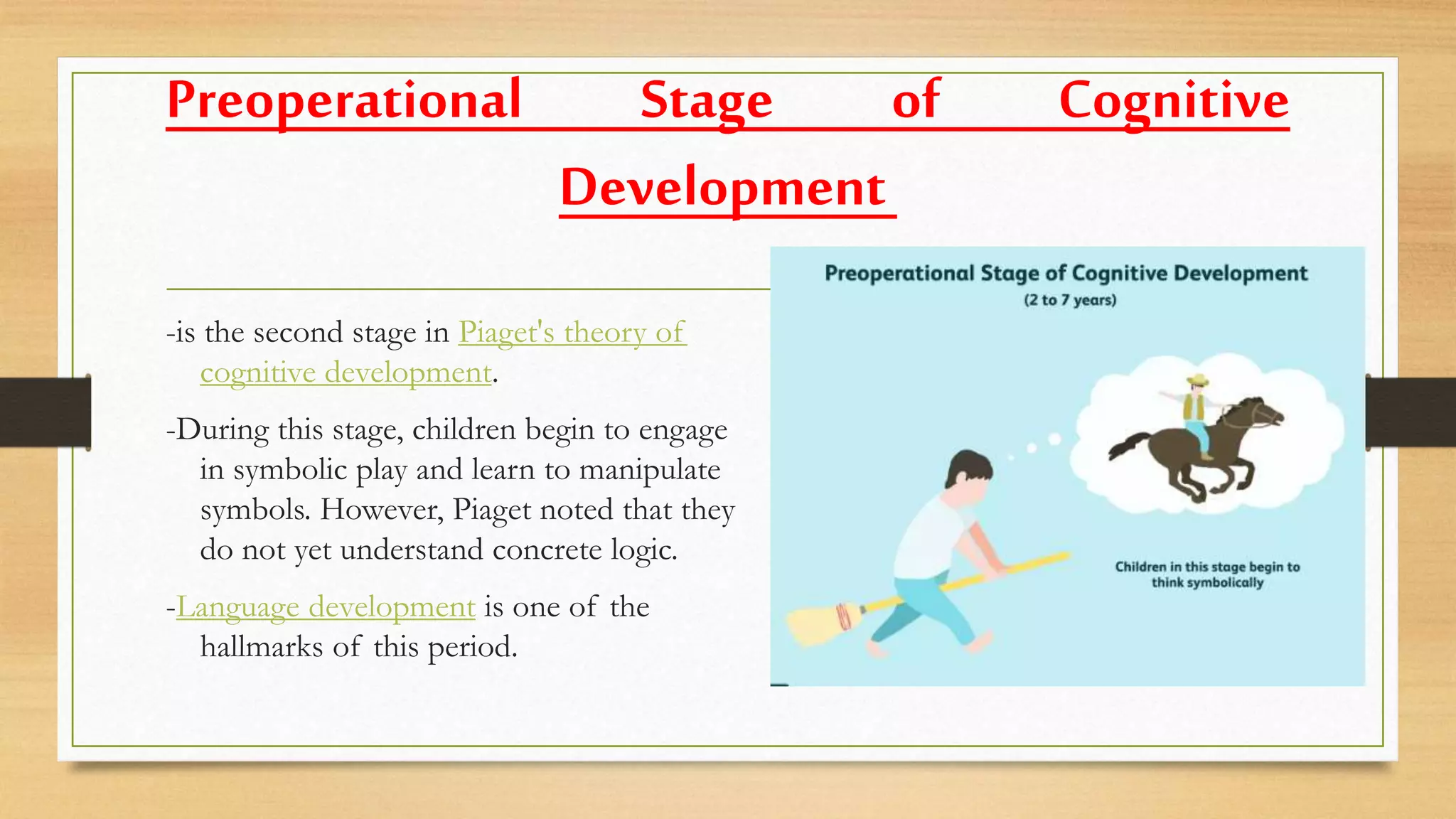 Preoperational Stage of Cognitive Development

-is the second stage in Piaget's theory of cognitive development.

-During this stage, children begin to engage in symbolic play and learn to manipulate symbols. However, Piaget noted that they do not yet understand concrete logic.

-Language development is one of the hallmarks of this period.

Preoperational Stage of Cognitive Development
(2 to 7 years)

Children in this stage begin to think symbolically